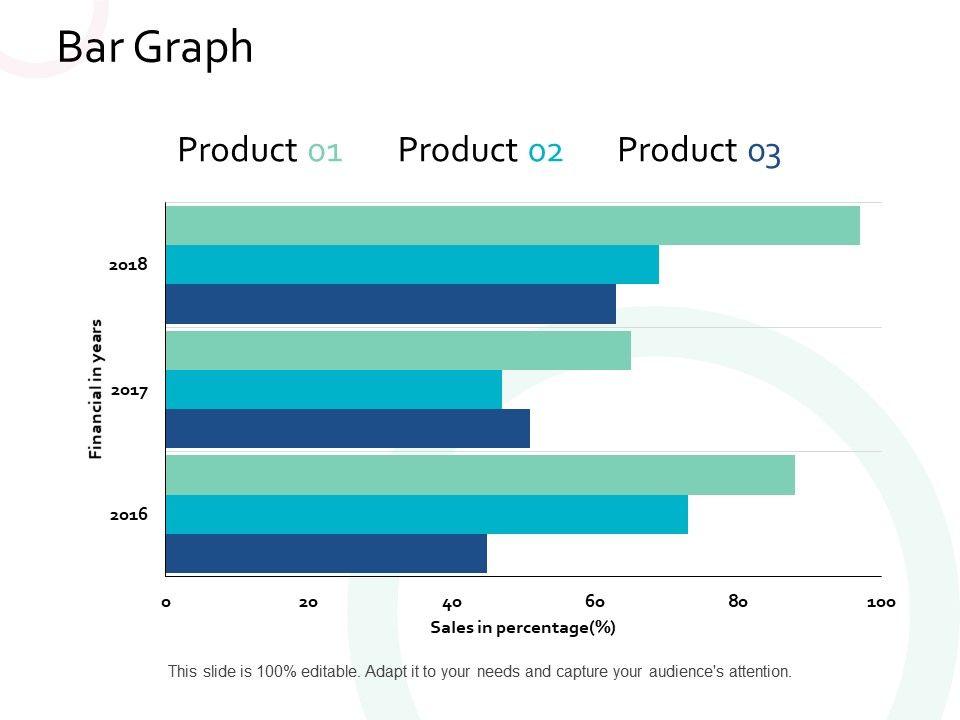 Bar Graph

Product 01 Product 02 Product 03

Financial in years

2018

2017

2016

0 20 40 60 80 100

Sales in percentage(%)

This slide is 100% editable. Adapt it to your needs and capture your audience's attention.